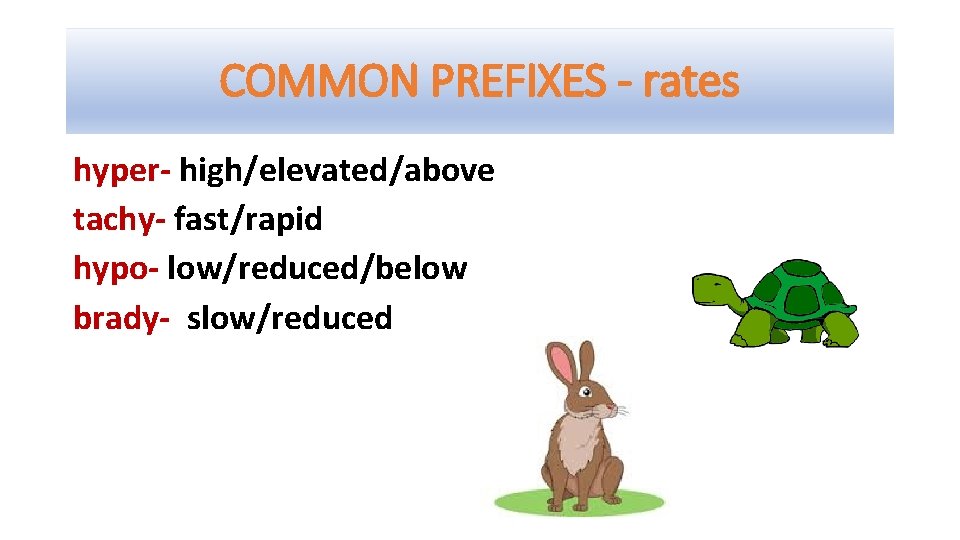 COMMON PREFIXES - rates

hyper- high/elevated/above
tachy- fast/rapid
hypo- low/reduced/below
brady- slow/reduced